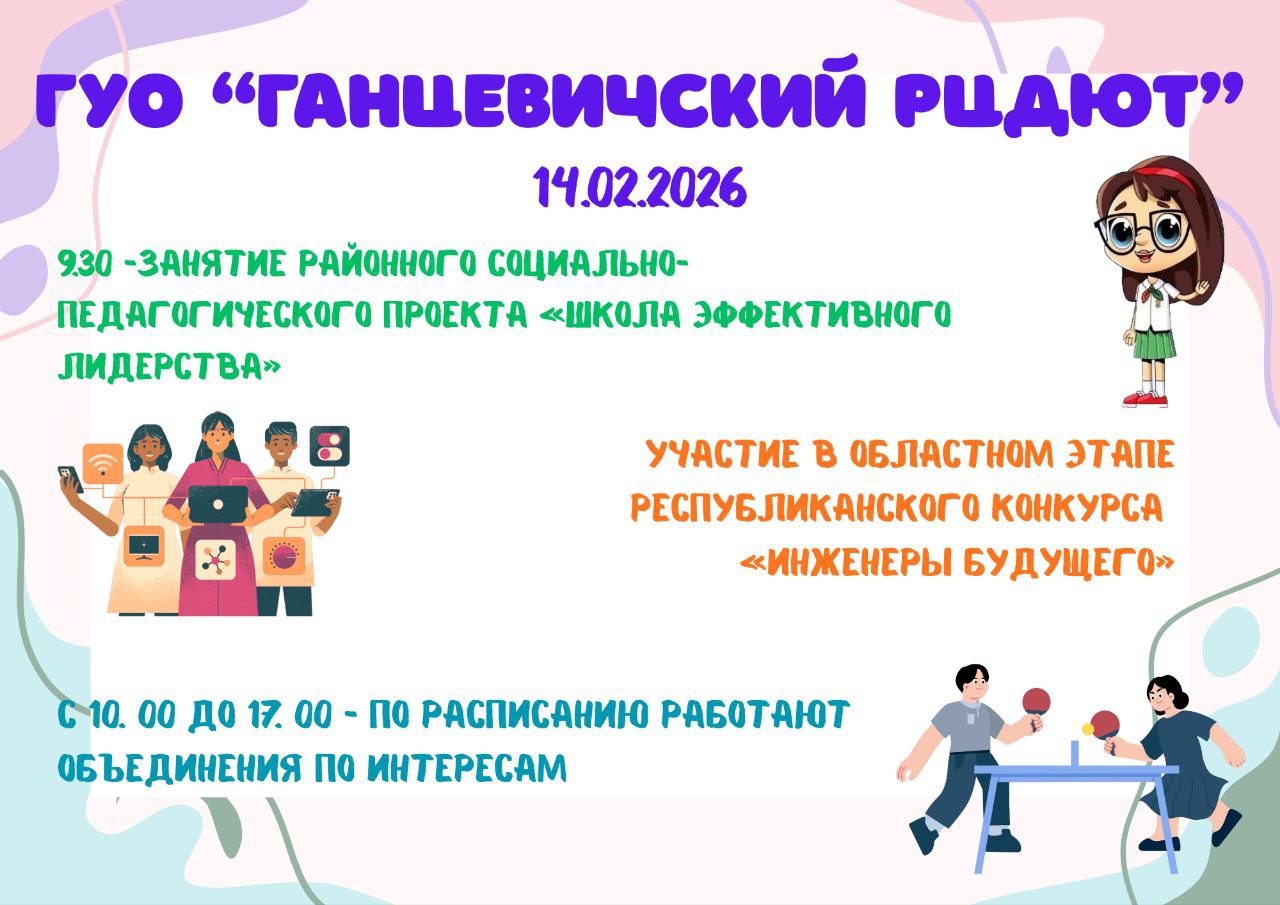 ГУО "ГАНЦЕВИЧСКИЙ РЦДЮТ"

14.02.2026

9.30 -ЗАНЯТИЕ РАЙОННОГО СОЦИАЛЬНО-ПЕДАГОГИЧЕСКОГО ПРОЕКТА «ШКОЛА ЭФФЕКТИВНОГО ЛИДЕРСТВА»

УЧАСТИЕ В ОБЛАСТНОМ ЭТАПЕ РЕСПУБЛИКАНСКОГО КОНКУРСА «ИНЖЕНЕРЫ БУДУЩЕГО»

С 10. 00 ДО 17. 00 - ПО РАСПИСАНИЮ РАБОТАЮТ ОБЪЕДИНЕНИЯ ПО ИНТЕРЕСАМ